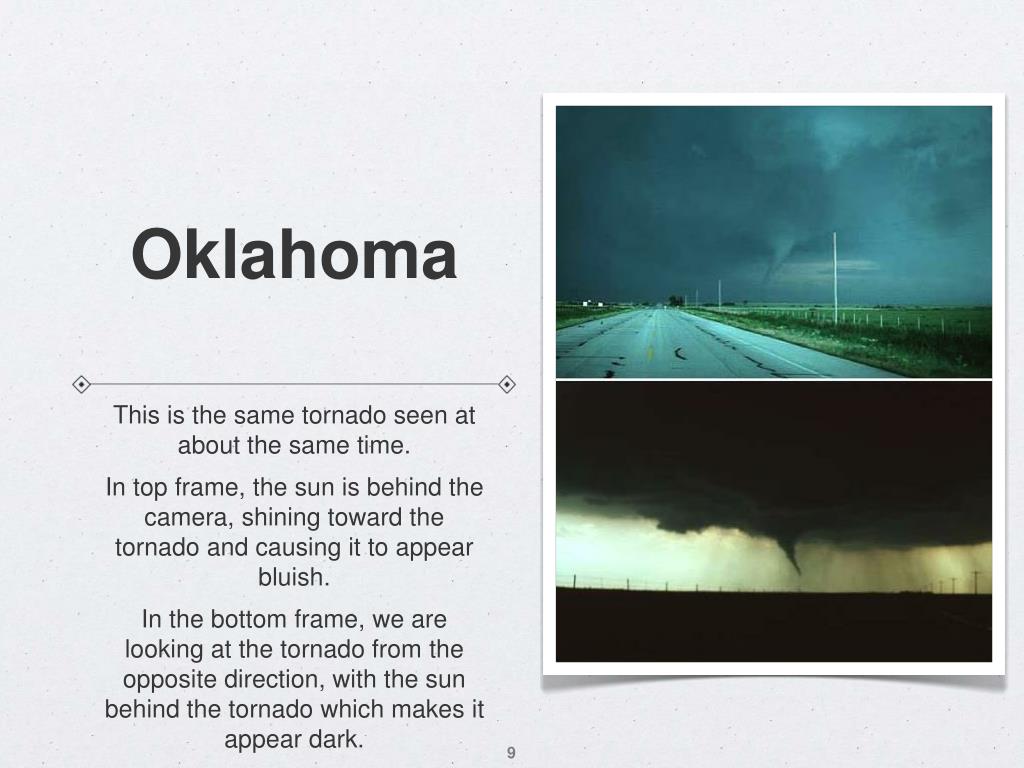 Oklahoma

This is the same tornado seen at about the same time.

In top frame, the sun is behind the camera, shining toward the tornado and causing it to appear bluish.

In the bottom frame, we are looking at the tornado from the opposite direction, with the sun behind the tornado which makes it appear dark.

9